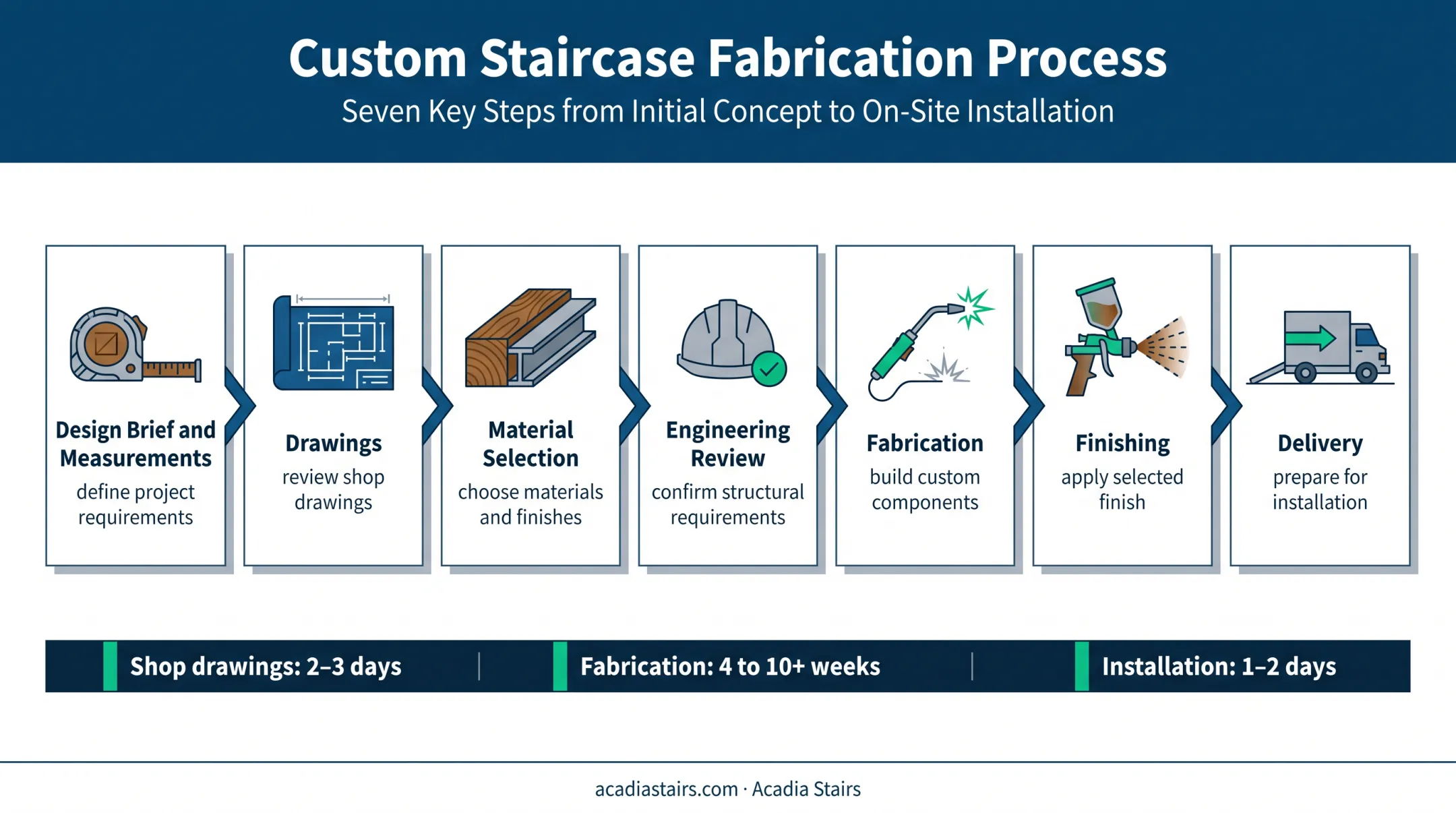 Custom Staircase Fabrication Process

Seven Key Steps from Initial Concept to On-Site Installation

Design Brief and Measurements
define project requirements

Drawings
review shop drawings

Material Selection
choose materials and finishes

Engineering Review
confirm structural requirements

Fabrication
build custom components

Finishing
apply selected finish

Delivery
prepare for installation

Shop drawings: 2–3 days | Fabrication: 4 to 10+ weeks | Installation: 1–2 days

acadiastairs.com · Acadia Stairs